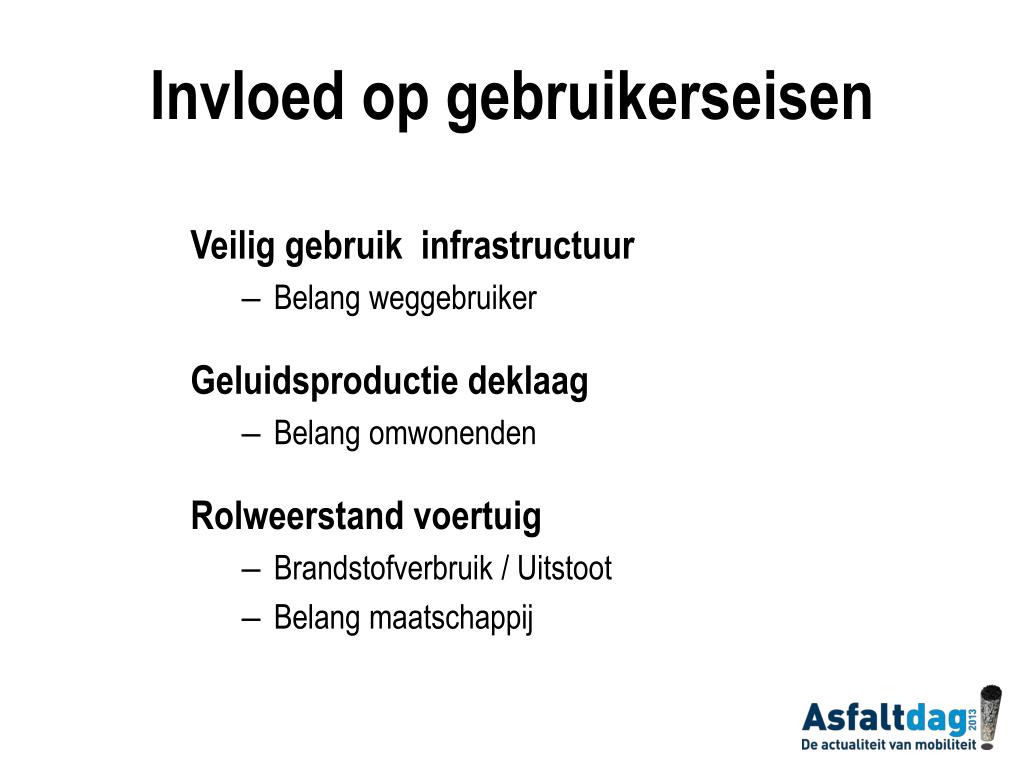 Invloed op gebruikerseisen

Veilig gebruik  infrastructuur
– Belang weggebruiker

Geluidsproductie deklaag
– Belang omwonenden

Rolweerstand voertuig
– Brandstofverbruik / Uitstoot
– Belang maatschappij

Asfaltdag 2013
De actualiteit van mobiliteit